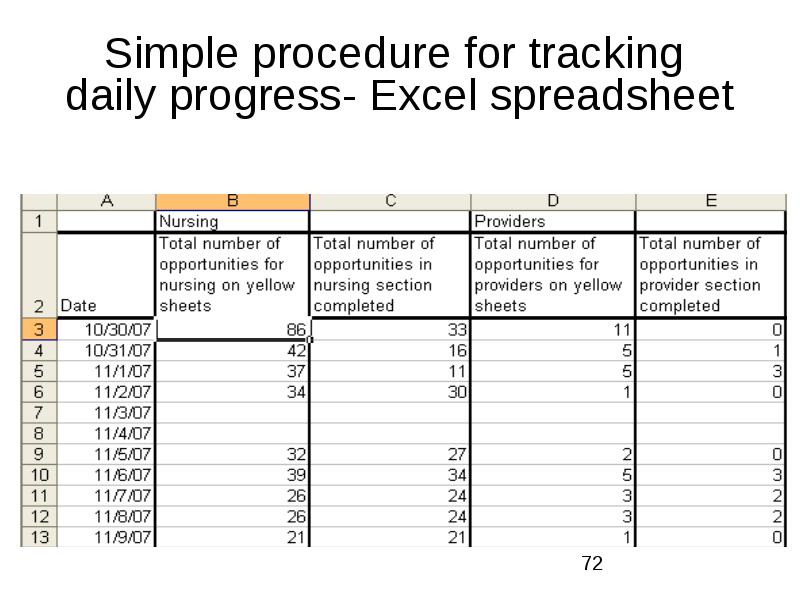 Simple procedure for tracking daily progress- Excel spreadsheet

| | A | B | C | D | E |
|---|---|---|---|---|---|
| 1 | | Nursing | | Providers | |
| 2 | Date | Total number of opportunities for nursing on yellow sheets | Total number of opportunities in nursing section completed | Total number of opportunities for providers on yellow sheets | Total number of opportunities in provider section completed |
| 3 | 10/30/07 | 86 | 33 | 11 | 0 |
| 4 | 10/31/07 | 42 | 16 | 5 | 1 |
| 5 | 11/1/07 | 37 | 11 | 5 | 3 |
| 6 | 11/2/07 | 34 | 30 | 1 | 0 |
| 7 | 11/3/07 | | | | |
| 8 | 11/4/07 | | | | |
| 9 | 11/5/07 | 32 | 27 | 2 | 0 |
| 10 | 11/6/07 | 39 | 34 | 5 | 3 |
| 11 | 11/7/07 | 26 | 24 | 3 | 2 |
| 12 | 11/8/07 | 26 | 24 | 3 | 2 |
| 13 | 11/9/07 | 21 | 21 | 1 | 0 |

72